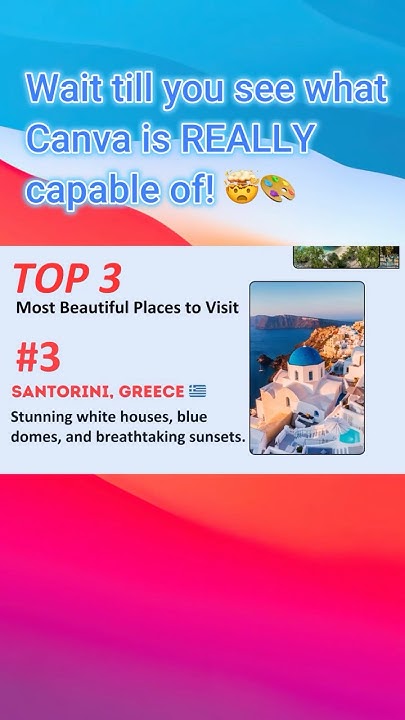 Wait till you see what Canva is REALLY capable of! 🤯🎨

TOP 3
Most Beautiful Places to Visit

#3
SANTORINI, GREECE 🇬🇷
Stunning white houses, blue domes, and breathtaking sunsets.